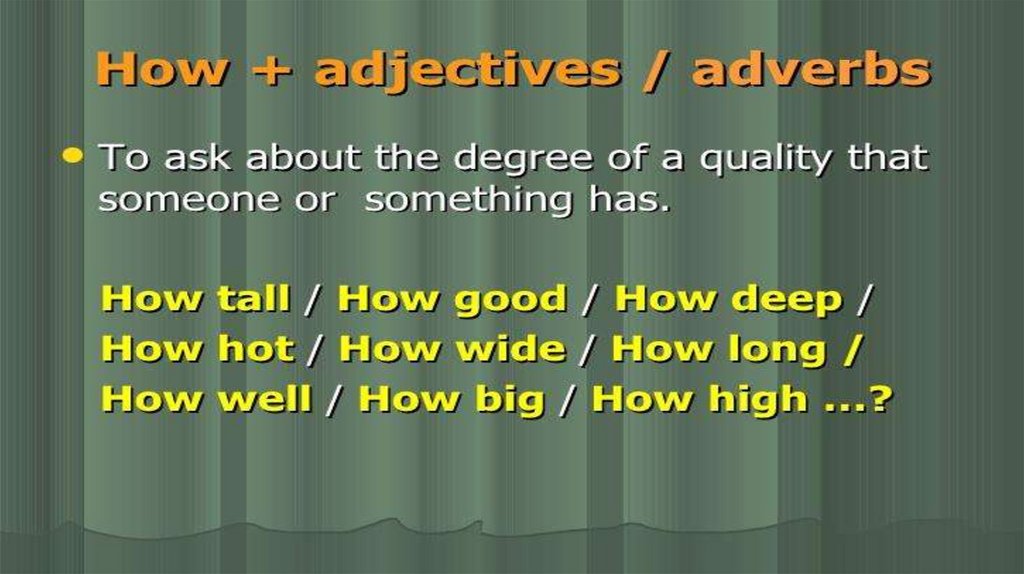 How + adjectives / adverbs

• To ask about the degree of a quality that someone or something has.

How tall / How good / How deep / How hot / How wide / How long / How well / How big / How high ...?